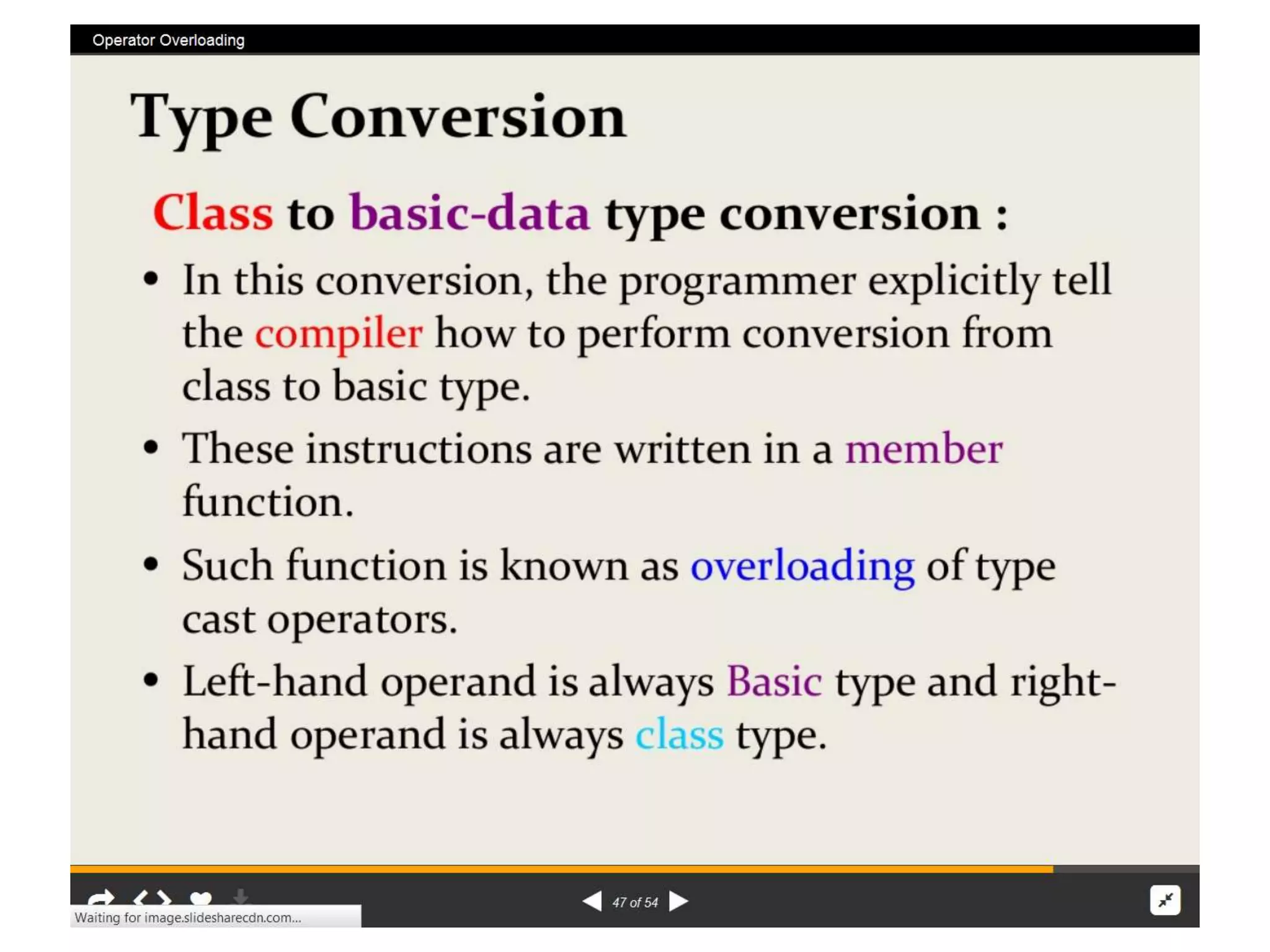 Operator Overloading

Type Conversion

Class to basic-data type conversion :

• In this conversion, the programmer explicitly tell the compiler how to perform conversion from class to basic type.

• These instructions are written in a member function.

• Such function is known as overloading of type cast operators.

• Left-hand operand is always Basic type and right-hand operand is always class type.

47 of 54

Waiting for image.slidesharecdn.com...